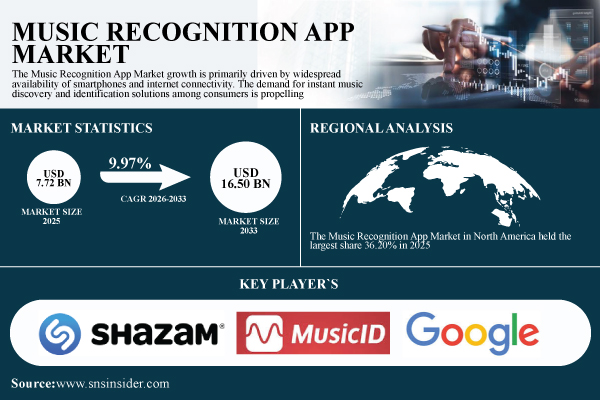 MUSIC RECOGNITION APP MARKET

The Music Recognition App Market growth is primarily driven by widespread availability of smartphones and internet connectivity. The demand for instant music discovery and identification solutions among consumers is propelling

MARKET STATISTICS

USD 7.72 BN

MARKET SIZE 2025

9.97%

CAGR 2026-2033

USD 16.50 BN

MARKET SIZE 2033

REGIONAL ANALYSIS

The Music Recognition App Market in North America held the largest share 36.20% in 2025

KEY PLAYER`S

SHAZAM®

MusicID

Google

Source:www.snsinsider.com